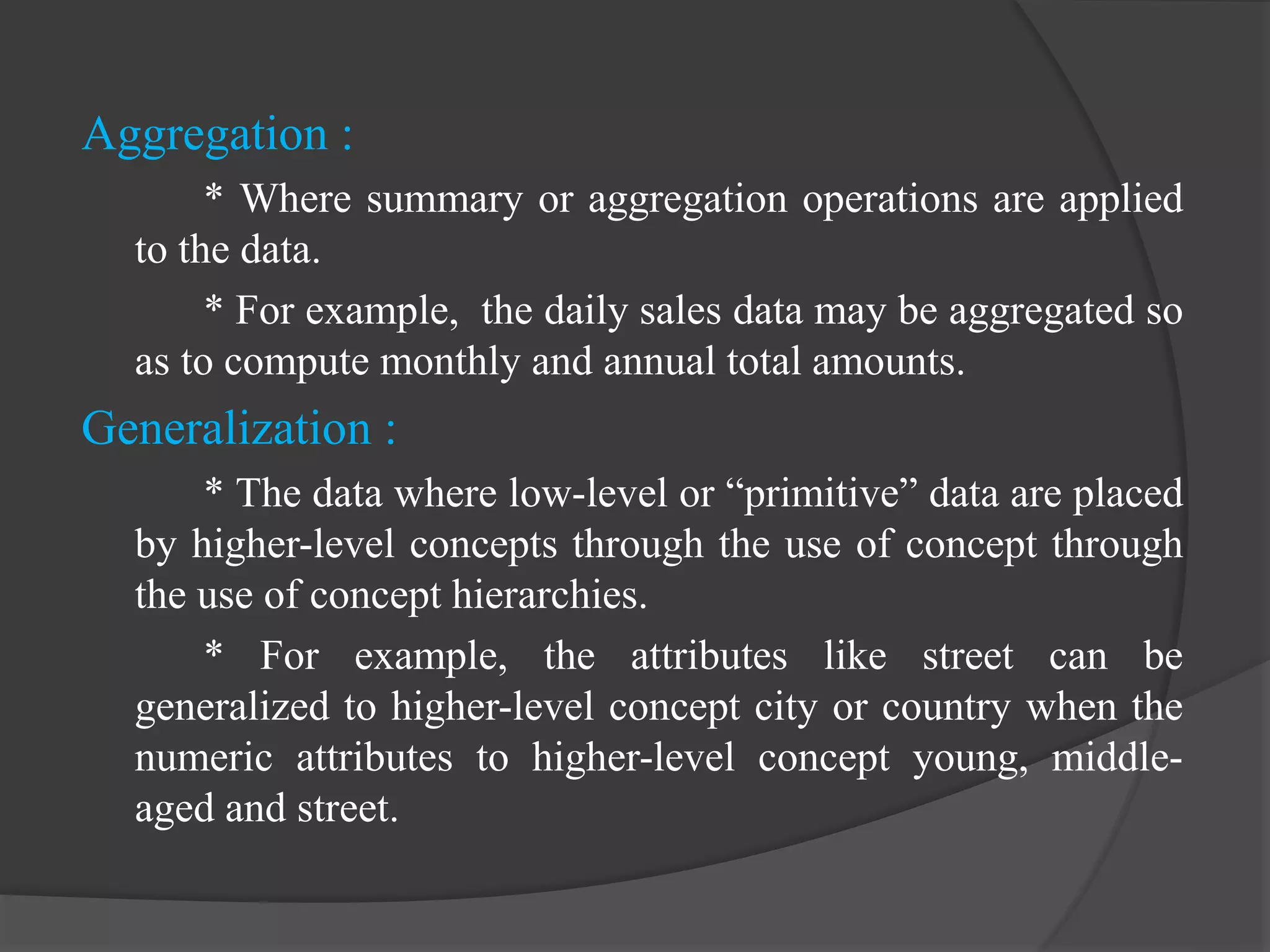 Aggregation :

* Where summary or aggregation operations are applied to the data.

* For example, the daily sales data may be aggregated so as to compute monthly and annual total amounts.

Generalization :

* The data where low-level or “primitive” data are placed by higher-level concepts through the use of concept through the use of concept hierarchies.

* For example, the attributes like street can be generalized to higher-level concept city or country when the numeric attributes to higher-level concept young, middle-aged and street.